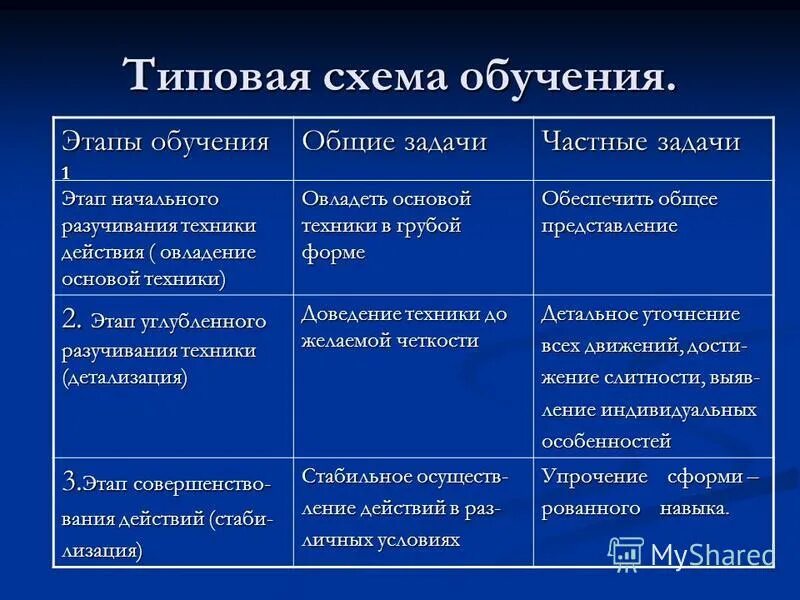 Типовая схема обучения.

| Этапы обучения 1 | Общие задачи | Частные задачи |
|---|---|---|
| Этап начального разучивания техники действия ( овладение основой техники) | Овладеть основой техники в грубой форме | Обеспечить общее представление |
| 2. Этап углубленного разучивания техники (детализация) | Доведение техники до желаемой четкости | Детальное уточнение всех движений, достижение слитности, выявление индивидуальных особенностей |
| 3.Этап совершенствования действий (стабилизация) | Стабильное осуществление действий в различных условиях | Упрочение сформи – рованного навыка. |

MyShared